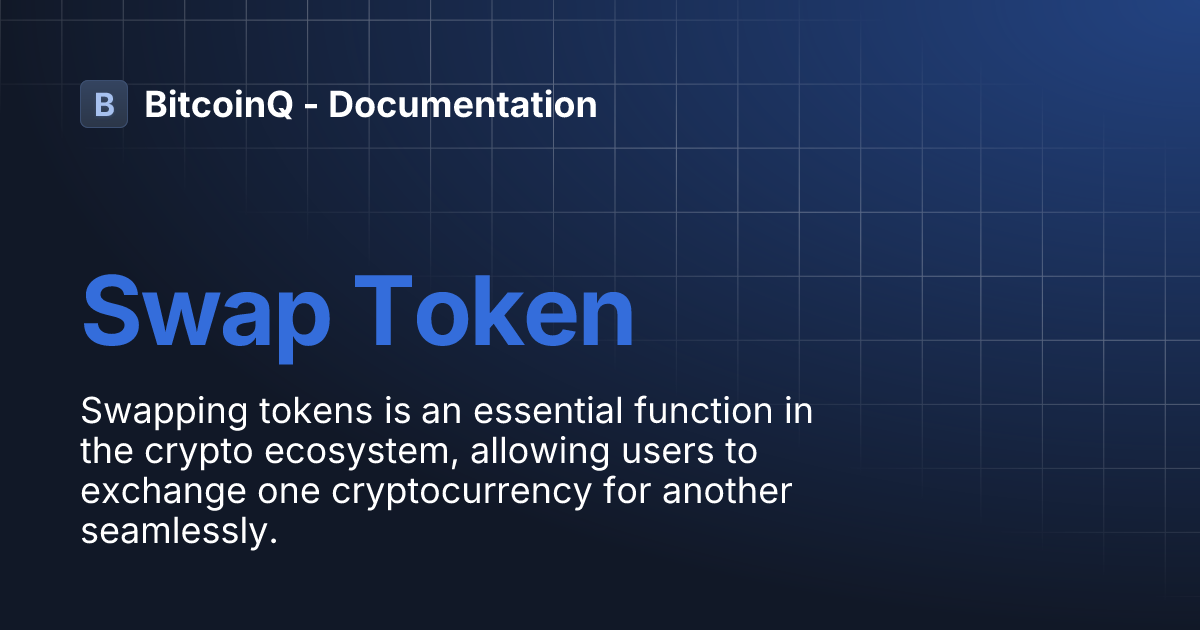 B BitcoinQ - Documentation

Swap Token

Swapping tokens is an essential function in the crypto ecosystem, allowing users to exchange one cryptocurrency for another seamlessly.